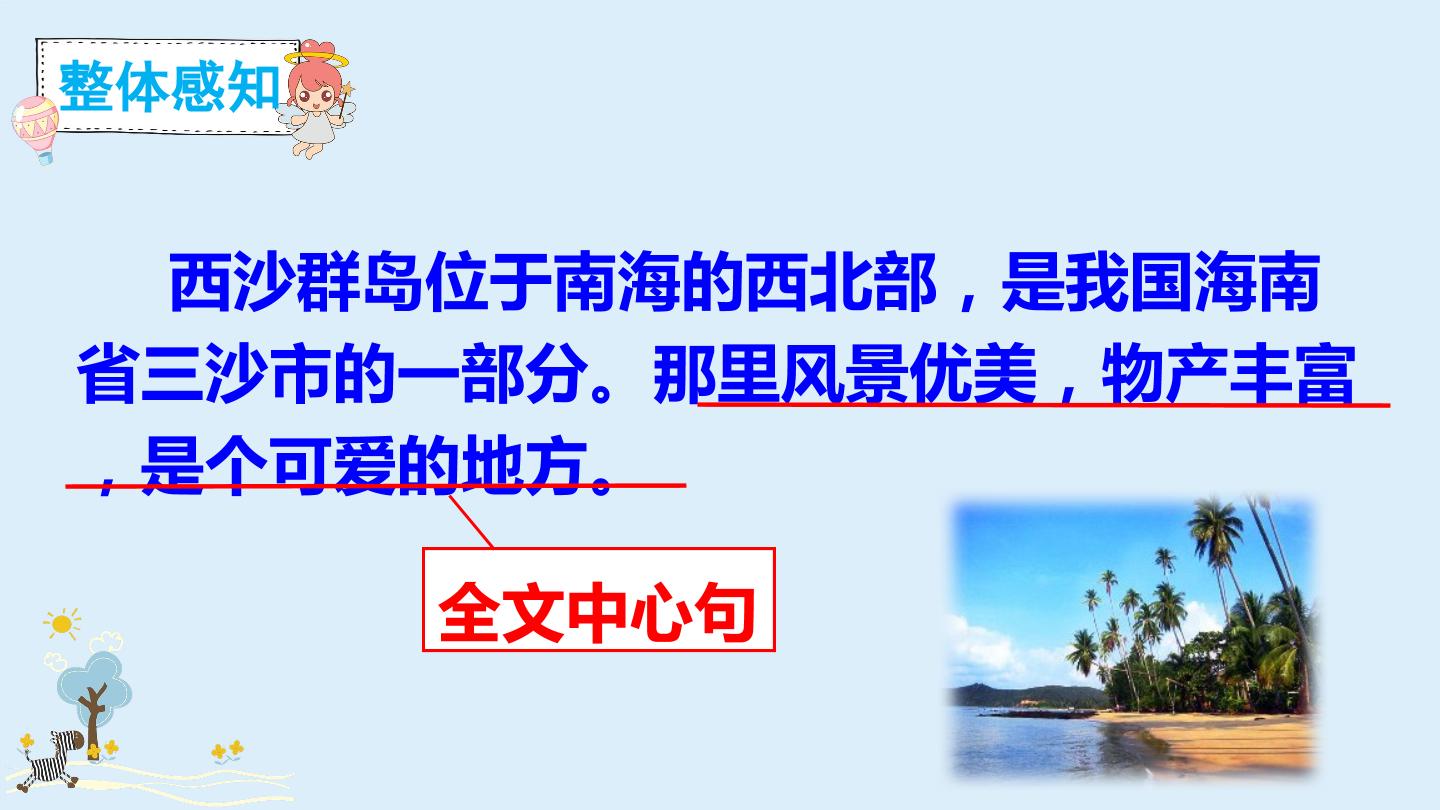 整体感知

西沙群岛位于南海的西北部，是我国海南省三沙市的一部分。那里风景优美，物产丰富，是个可爱的地方。

全文中心句